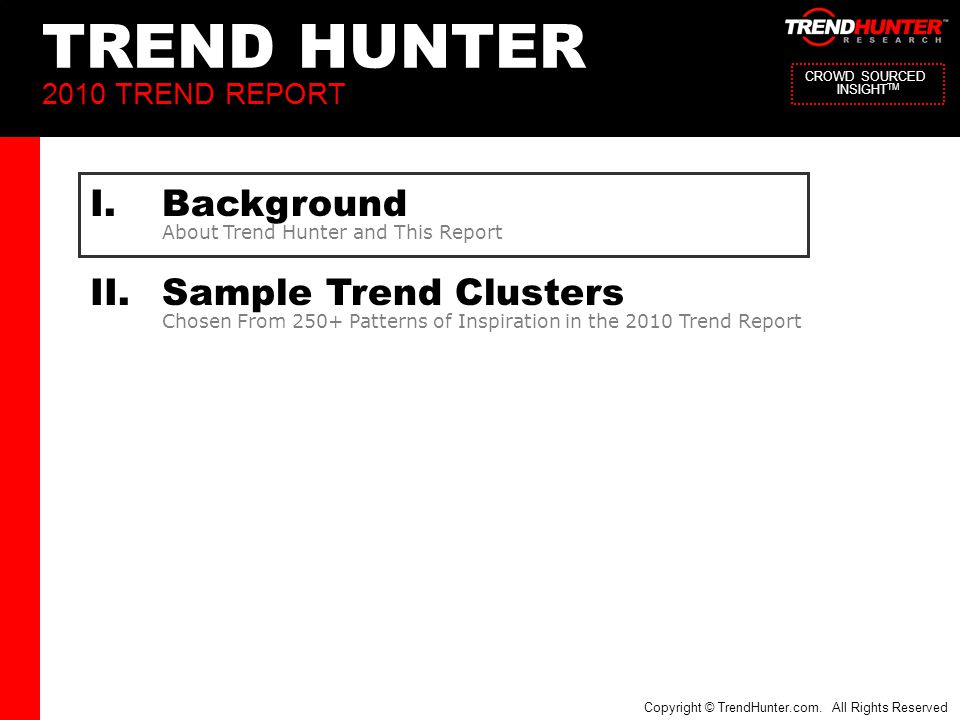 TREND HUNTER
2010 TREND REPORT

TRENDHUNTER™
RESEARCH

CROWD SOURCED INSIGHT™

I. Background
About Trend Hunter and This Report

II. Sample Trend Clusters
Chosen From 250+ Patterns of Inspiration in the 2010 Trend Report

Copyright © TrendHunter.com. All Rights Reserved